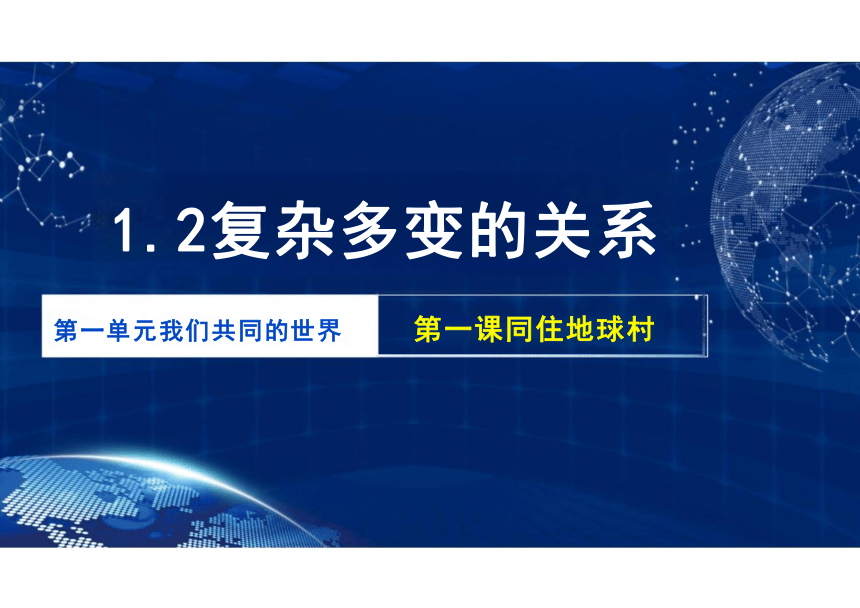 1.2复杂多变的关系

第一单元我们共同的世界

第一课同住地球村